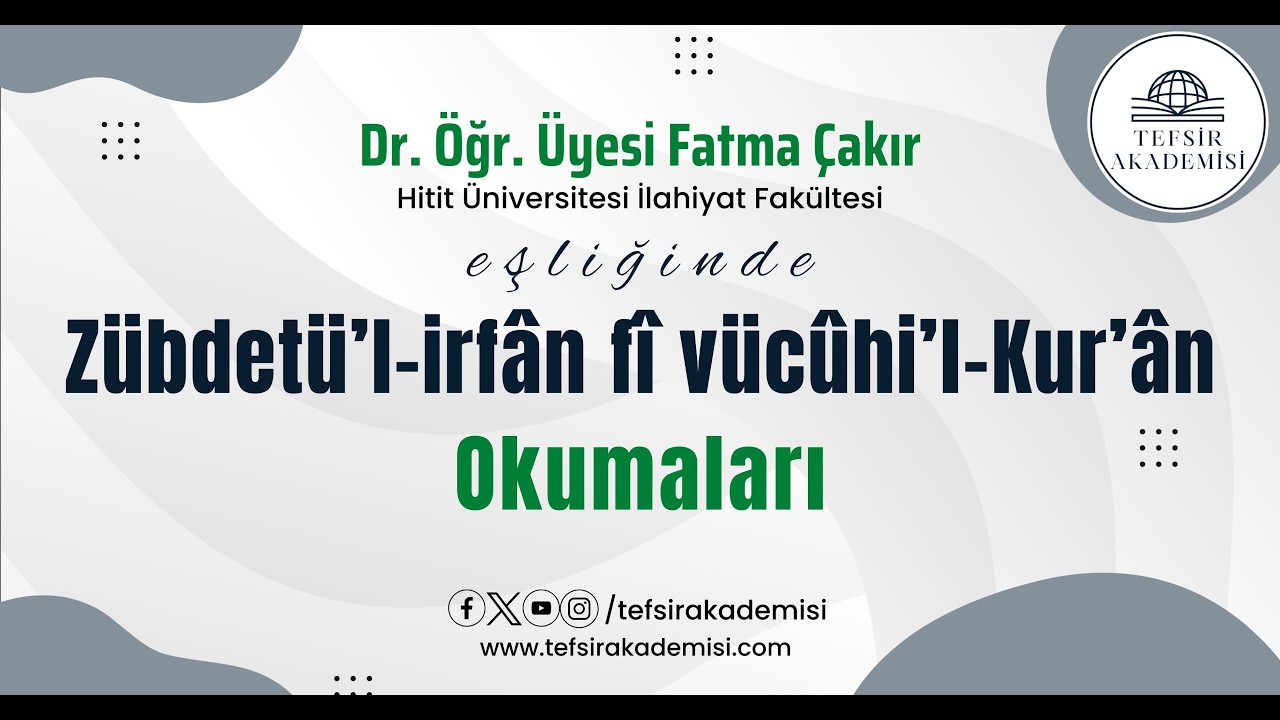 TEFSİR AKADEMİSİ

Dr. Öğr. Üyesi Fatma Çakır
Hitit Üniversitesi İlahiyat Fakültesi

eşliğinde

Zübdetü'l-irfân fî vücûhi'l-Kur'ân
Okumaları

/tefsirakademisi
www.tefsirakademisi.com